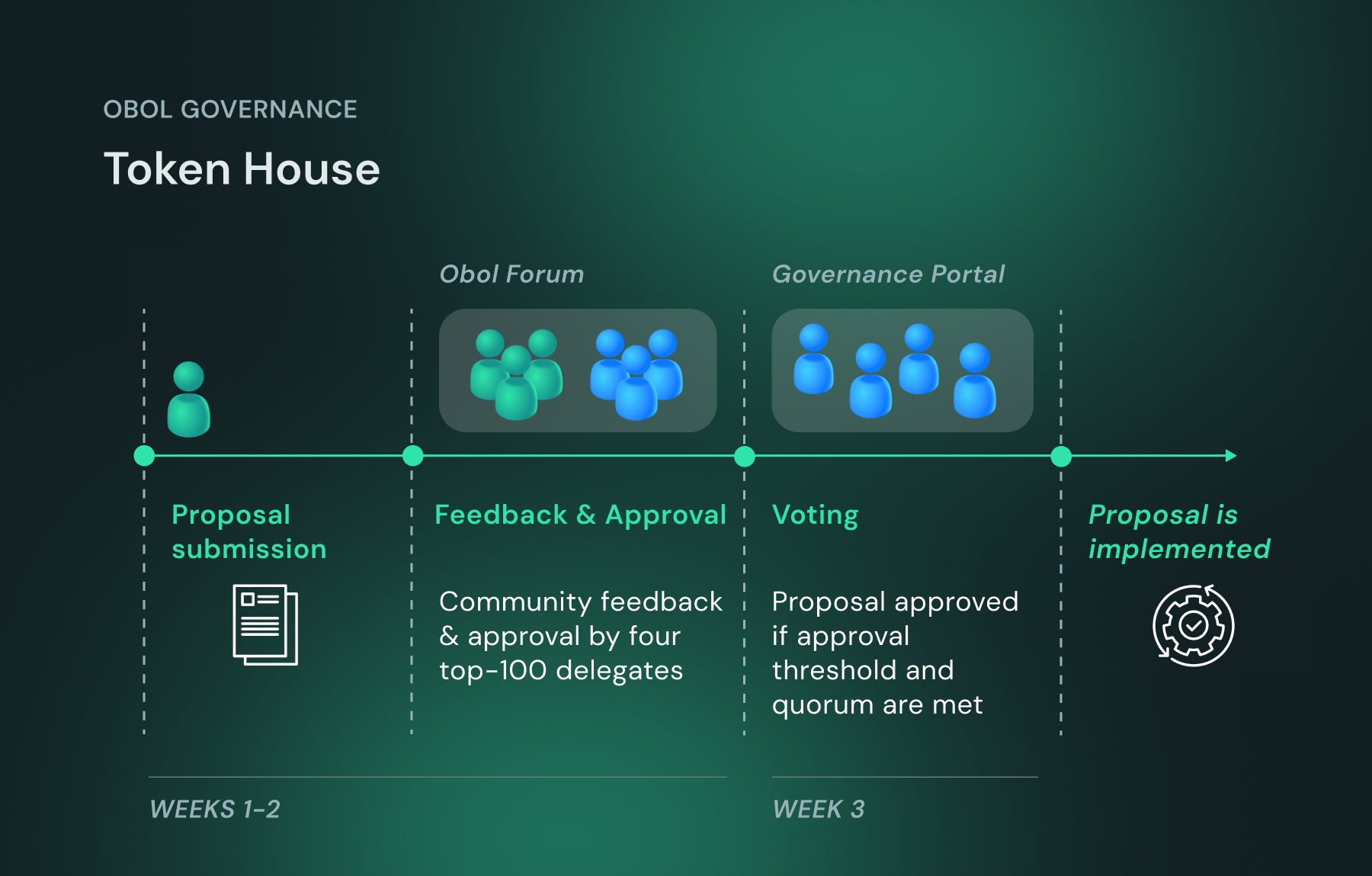 OBOL GOVERNANCE

Token House

Obol Forum

Governance Portal

Proposal submission

Feedback & Approval

Community feedback & approval by four top-100 delegates

Voting

Proposal approved if approval threshold and quorum are met

Proposal is implemented

WEEKS 1-2

WEEK 3